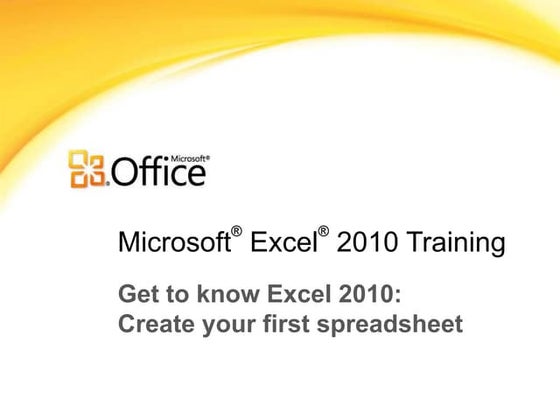 Microsoft® Office

Microsoft® Excel® 2010 Training

Get to know Excel 2010: Create your first spreadsheet